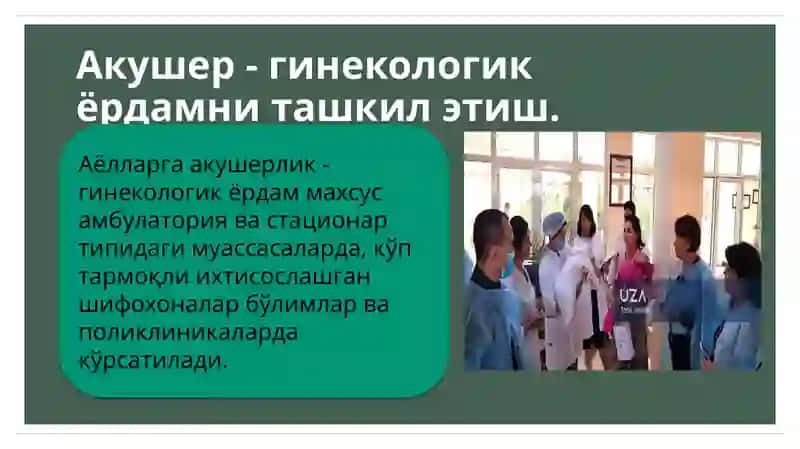 Акушер - гинекологик ёрдамни ташкил этиш.

Аёлларга акушерлик - гинекологик ёрдам махсус амбулатория ва стационар типидаги муассасаларда, кўп тармоқли ихтисослашган шифохоналар бўлимлар ва поликлиникаларда кўрсатилади.

UZA